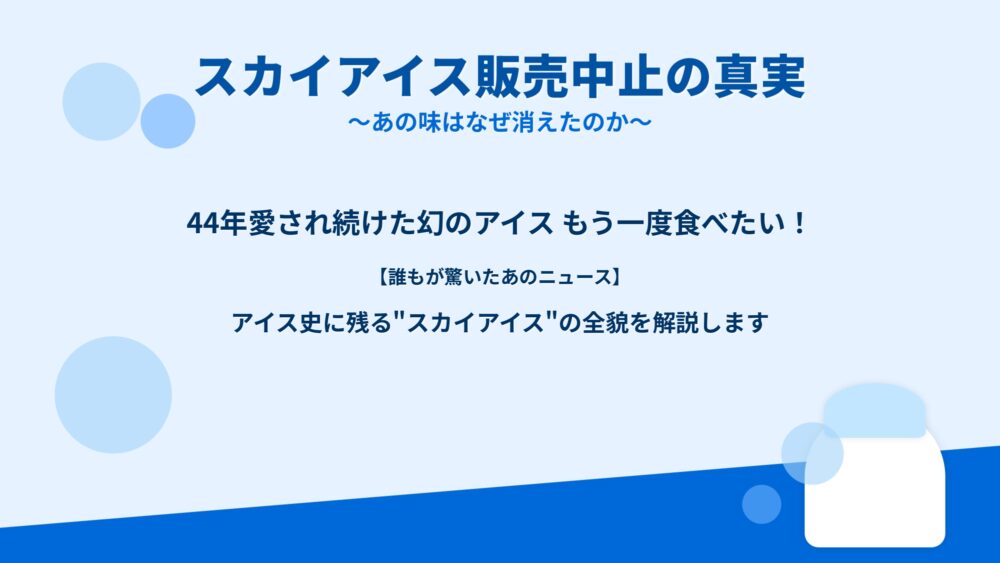 スカイアイス販売中止の真実
〜あの味はなぜ消えたのか〜

44年愛され続けた幻のアイス もう一度食べたい！

【誰もが驚いたあのニュース】

アイス史に残る"スカイアイス"の全貌を解説します